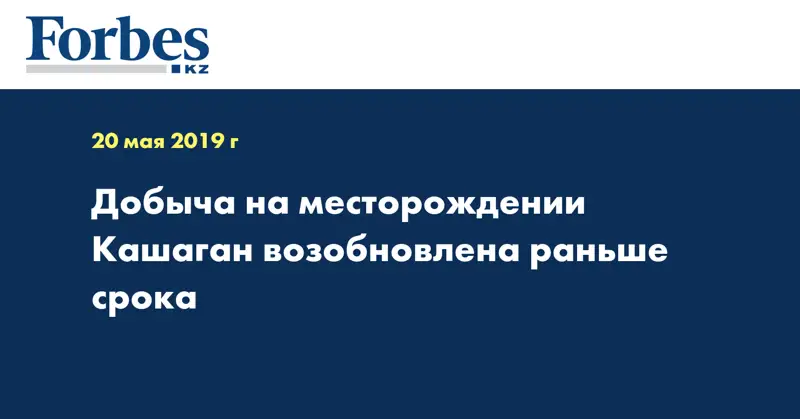 Forbes
KZ

20 мая 2019 г

Добыча на месторождении Кашаган возобновлена раньше срока